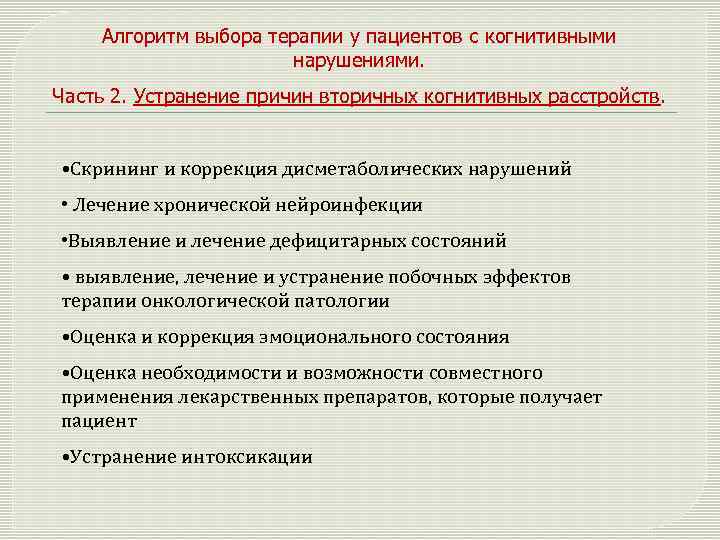 Алгоритм выбора терапии у пациентов с когнитивными нарушениями.

Часть 2. Устранение причин вторичных когнитивных расстройств.

•Скрининг и коррекция дисметаболических нарушений

• Лечение хронической нейроинфекции

•Выявление и лечение дефицитарных состояний

• выявление, лечение и устранение побочных эффектов терапии онкологической патологии

•Оценка и коррекция эмоционального состояния

•Оценка необходимости и возможности совместного применения лекарственных препаратов, которые получает пациент

•Устранение интоксикации